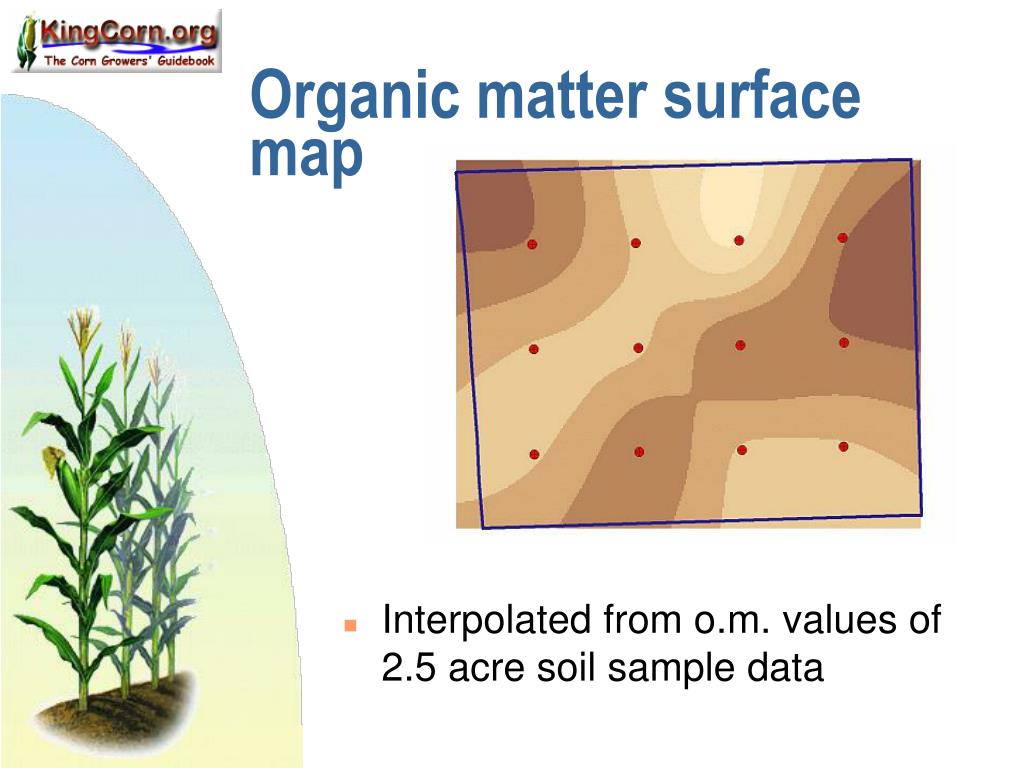 KingCorn.org
The Corn Growers' Guidebook

Organic matter surface map

Interpolated from o.m. values of 2.5 acre soil sample data